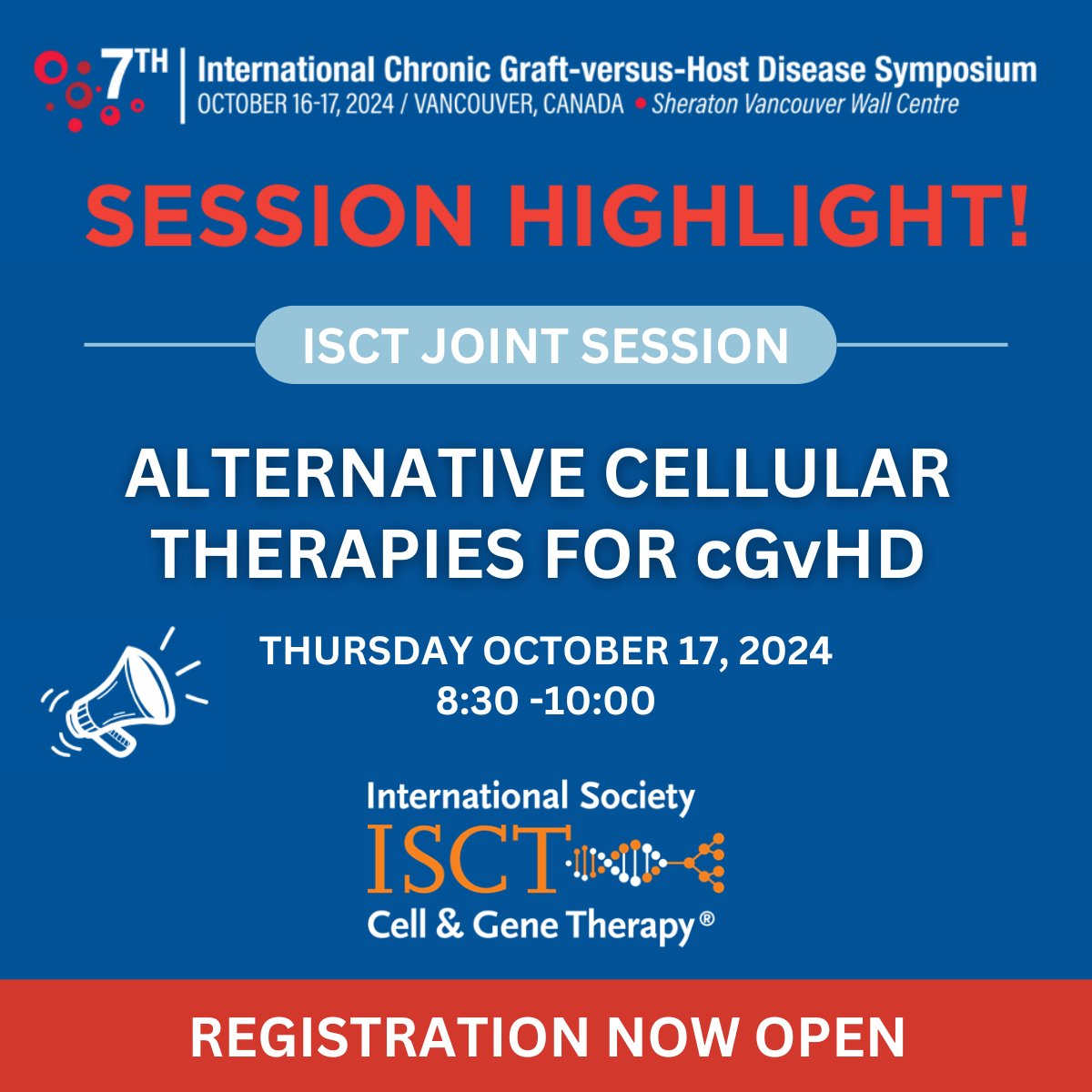 7TH International Chronic Graft-versus-Host Disease Symposium
OCTOBER 16-17, 2024 / VANCOUVER, CANADA • Sheraton Vancouver Wall Centre

SESSION HIGHLIGHT!

ISCT JOINT SESSION

ALTERNATIVE CELLULAR THERAPIES FOR cGvHD

THURSDAY OCTOBER 17, 2024
8:30 -10:00

International Society
ISCT
Cell & Gene Therapy®

REGISTRATION NOW OPEN